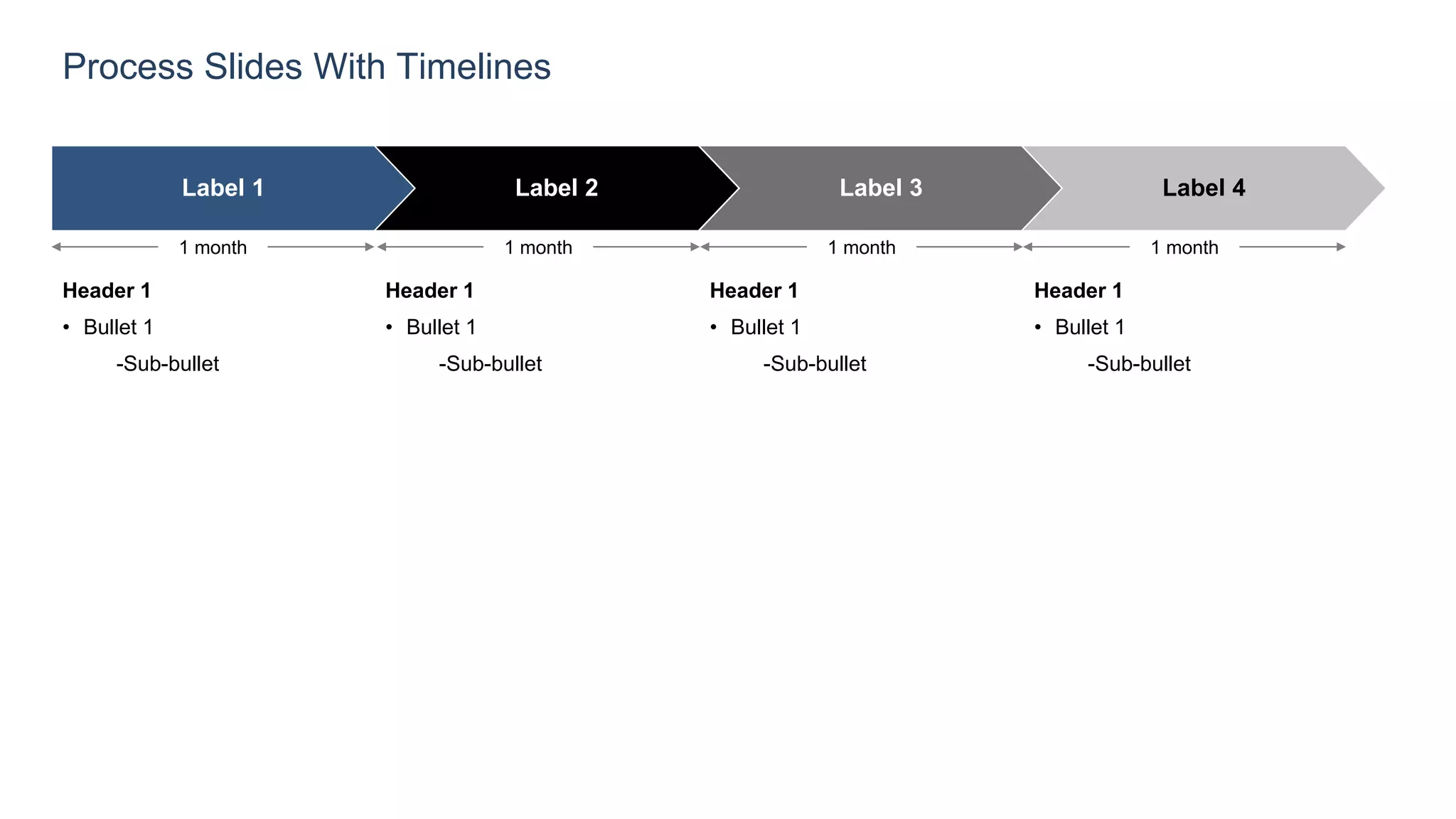 Process Slides With Timelines

Label 1

1 month

Header 1

• Bullet 1

-Sub-bullet

Label 2

1 month

Header 1

• Bullet 1

-Sub-bullet

Label 3

1 month

Header 1

• Bullet 1

-Sub-bullet

Label 4

1 month

Header 1

• Bullet 1

-Sub-bullet